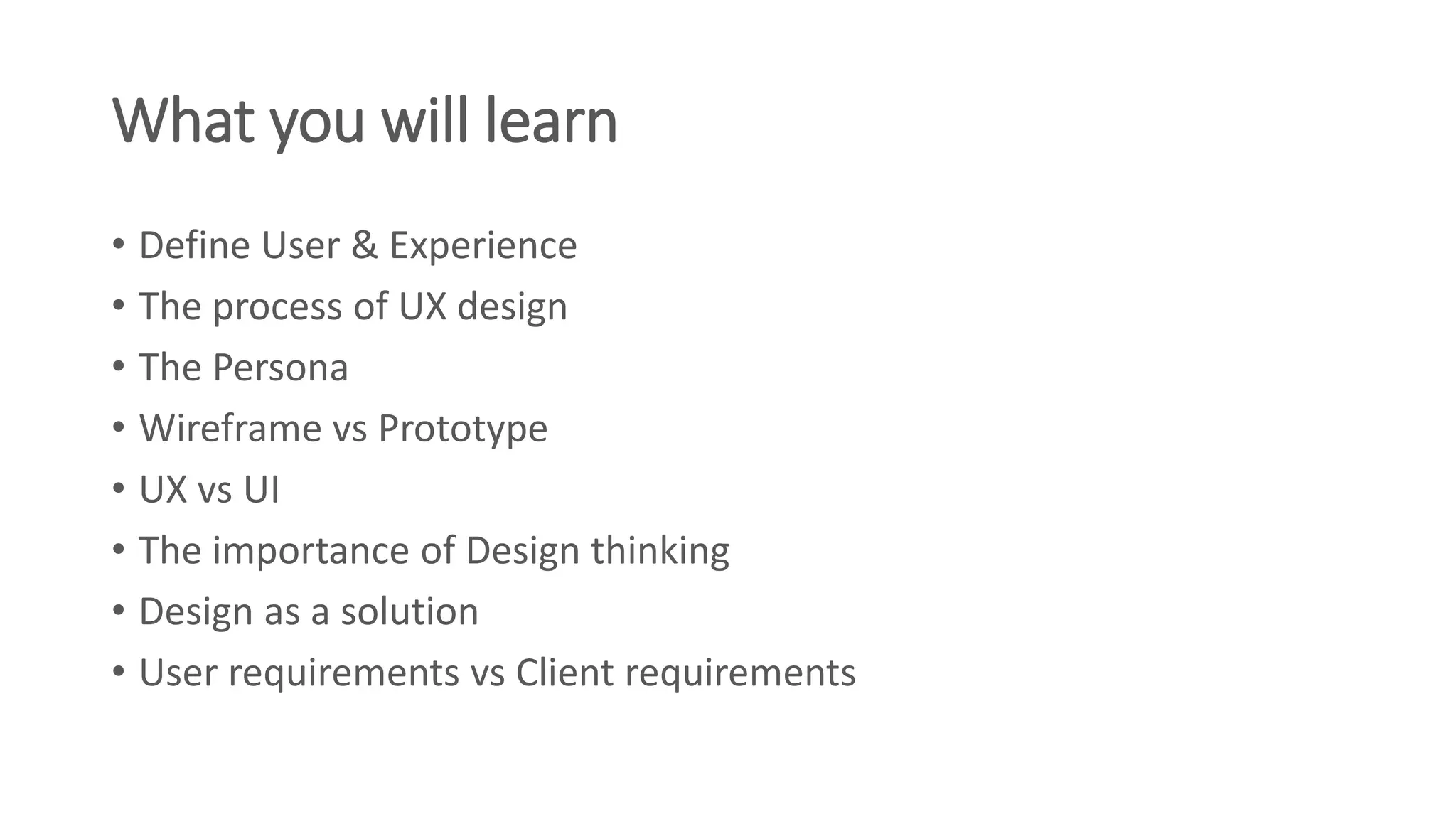 What you will learn

• Define User & Experience
• The process of UX design
• The Persona
• Wireframe vs Prototype
• UX vs UI
• The importance of Design thinking
• Design as a solution
• User requirements vs Client requirements